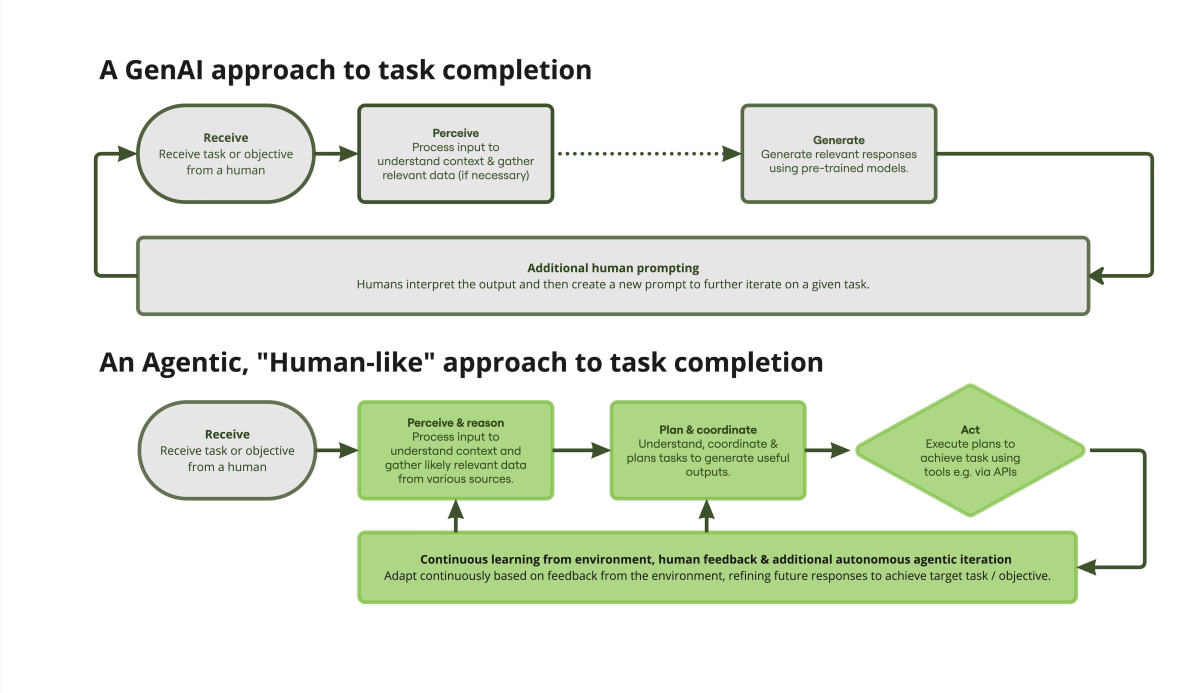 A GenAI approach to task completion

Receive
Receive task or objective from a human

Perceive
Process input to understand context & gather relevant data (if necessary)

Generate
Generate relevant responses using pre-trained models.

Additional human prompting
Humans interpret the output and then create a new prompt to further iterate on a given task.

An Agentic, "Human-like" approach to task completion

Receive
Receive task or objective from a human

Perceive & reason
Process input to understand context and gather likely relevant data from various sources.

Plan & coordinate
Understand, coordinate & plans tasks to generate useful outputs.

Act
Execute plans to achieve task using tools e.g. via APIs

Continuous learning from environment, human feedback & additional autonomous agentic iteration
Adapt continuously based on feedback from the environment, refining future responses to achieve target task / objective.